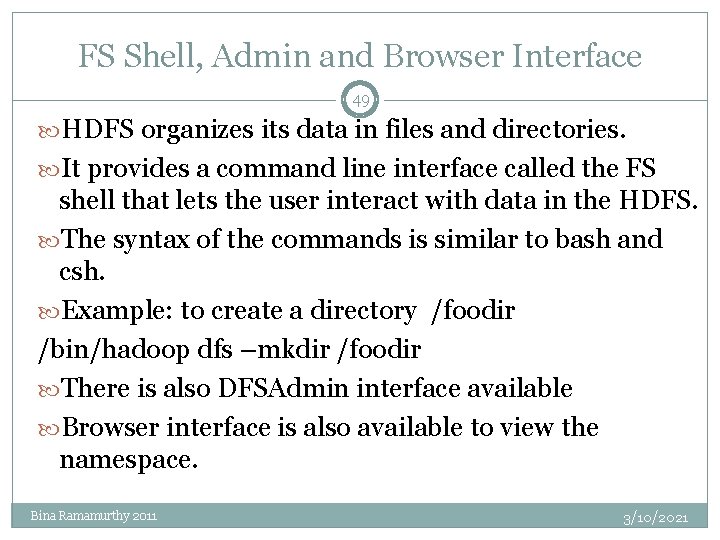 FS Shell, Admin and Browser Interface

49

HDFS organizes its data in files and directories.

It provides a command line interface called the FS shell that lets the user interact with data in the HDFS.

The syntax of the commands is similar to bash and csh.

Example: to create a directory /foodir

/bin/hadoop dfs –mkdir /foodir

There is also DFSAdmin interface available

Browser interface is also available to view the namespace.

Bina Ramamurthy 2011

3/10/2021